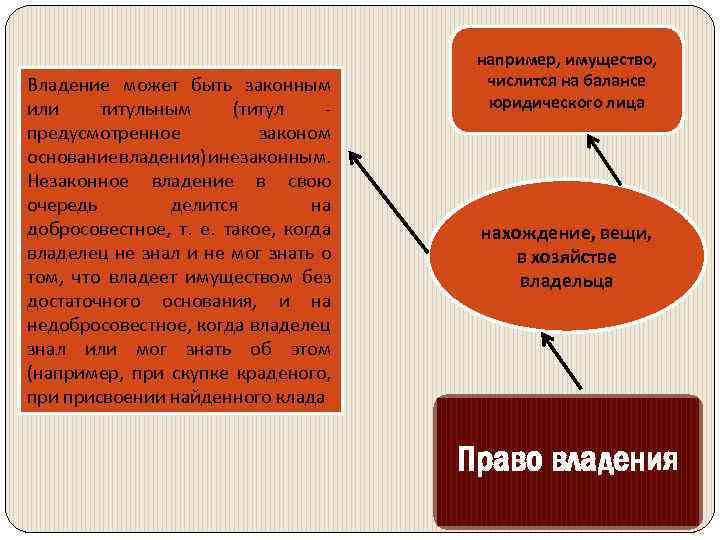 Владение может быть законным или титульным (титул - предусмотренное законом основание владения) и незаконным. Незаконное владение в свою очередь делится на добросовестное, т. е. такое, когда владелец не знал и не мог знать о том, что владеет имуществом без достаточного основания, и на недобросовестное, когда владелец знал или мог знать об этом (например, при скупке краденого, при присвоении найденного клада

например, имущество, числится на балансе юридического лица

нахождение, вещи, в хозяйстве владельца

Право владения